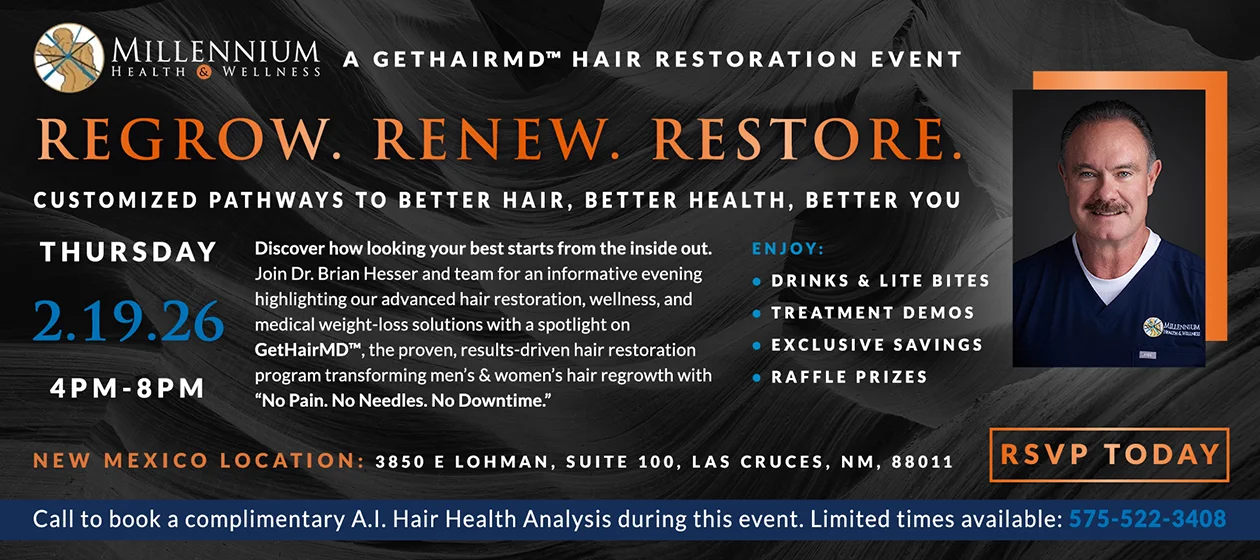 MILLENNIUM
HEALTH & WELLNESS

A GETHAIRMD™ HAIR RESTORATION EVENT

REGROW. RENEW. RESTORE.

CUSTOMIZED PATHWAYS TO BETTER HAIR, BETTER HEALTH, BETTER YOU

THURSDAY

2.19.26

4PM-8PM

Discover how looking your best starts from the inside out. Join Dr. Brian Hesser and team for an informative evening highlighting our advanced hair restoration, wellness, and medical weight-loss solutions with a spotlight on GetHairMD™, the proven, results-driven hair restoration program transforming men's & women's hair regrowth with "No Pain. No Needles. No Downtime."

ENJOY:
• DRINKS & LITE BITES
• TREATMENT DEMOS
• EXCLUSIVE SAVINGS
• RAFFLE PRIZES

MILLENNIUM
HEALTH & WELLNESS

NEW MEXICO LOCATION: 3850 E LOHMAN, SUITE 100, LAS CRUCES, NM, 88011

RSVP TODAY

Call to book a complimentary A.I. Hair Health Analysis during this event. Limited times available: 575-522-3408